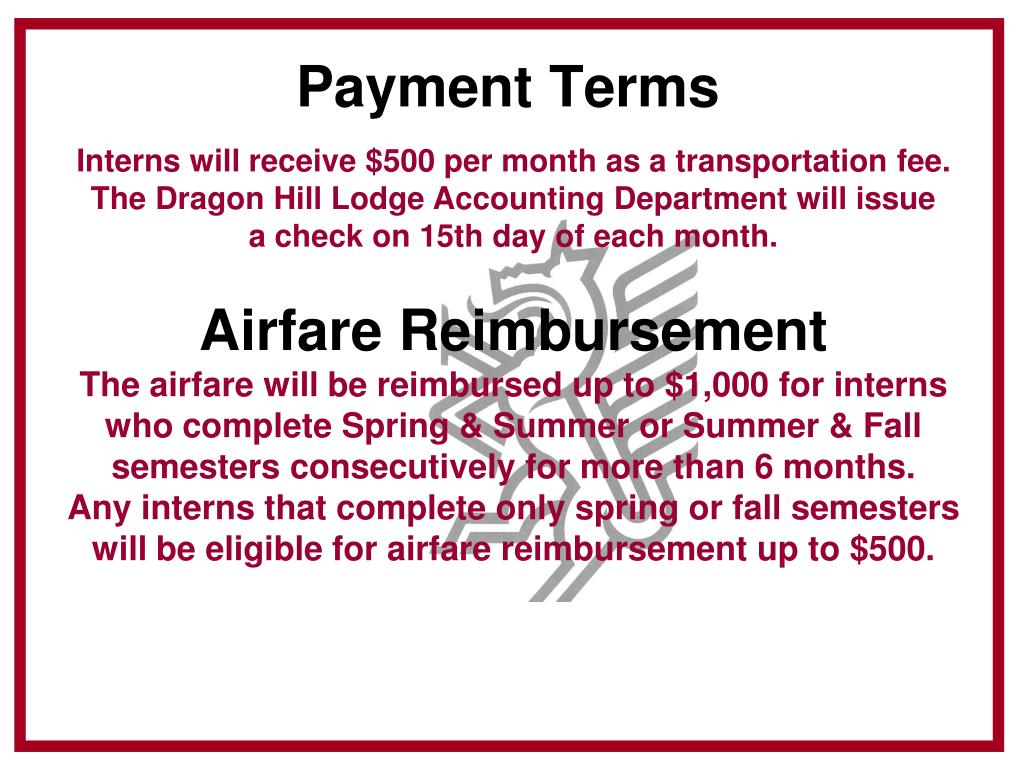 Payment Terms

Interns will receive \$500 per month as a transportation fee. The Dragon Hill Lodge Accounting Department will issue a check on 15th day of each month.

Airfare Reimbursement

The airfare will be reimbursed up to \$1,000 for interns who complete Spring & Summer or Summer & Fall semesters consecutively for more than 6 months. Any interns that complete only spring or fall semesters will be eligible for airfare reimbursement up to \$500.